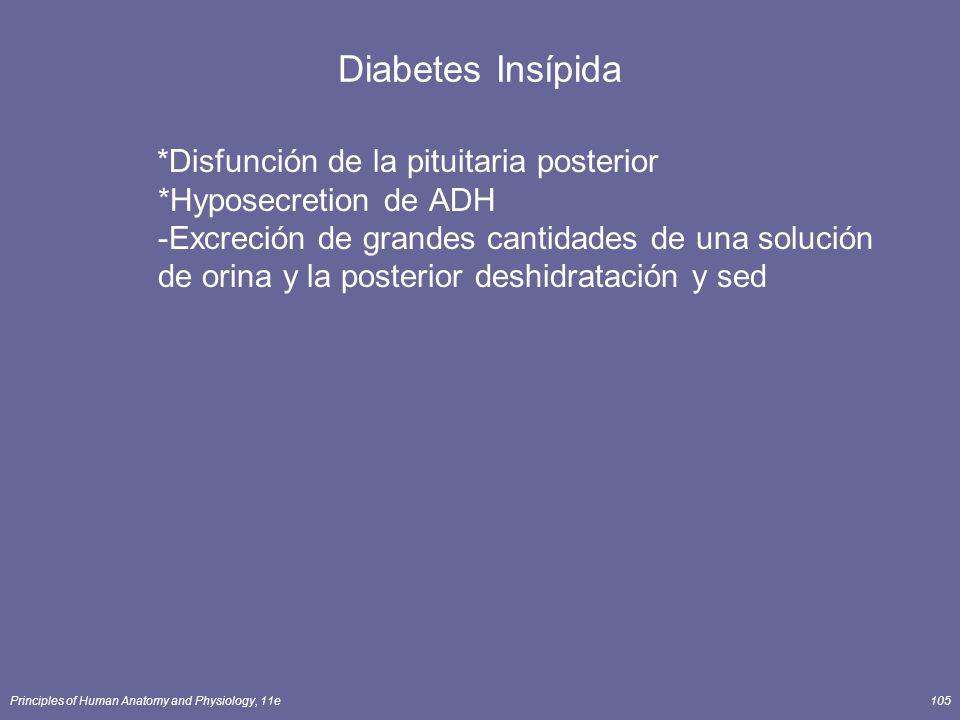 Diabetes Insípida

*Disfunción de la pituitaria posterior
*Hyposecretion de ADH
-Excreción de grandes cantidades de una solución de orina y la posterior deshidratación y sed

Principles of Human Anatomy and Physiology, 11e

105